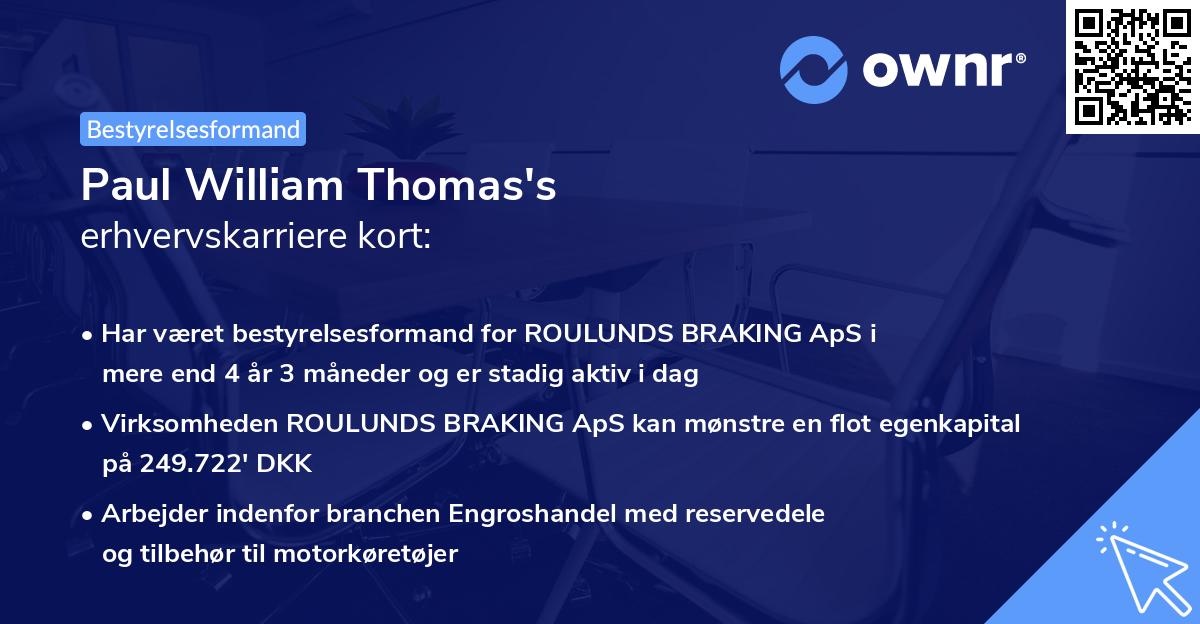 ownr®

Bestyrelsesformand

Paul William Thomas's
erhvervskarriere kort:

• Har været bestyrelsesformand for ROULUNDS BRAKING ApS i mere end 4 år 3 måneder og er stadig aktiv i dag

• Virksomheden ROULUNDS BRAKING ApS kan mønstre en flot egenkapital på 249.722' DKK

• Arbejder indenfor branchen Engroshandel med reservedele og tilbehør til motorkøretøjer